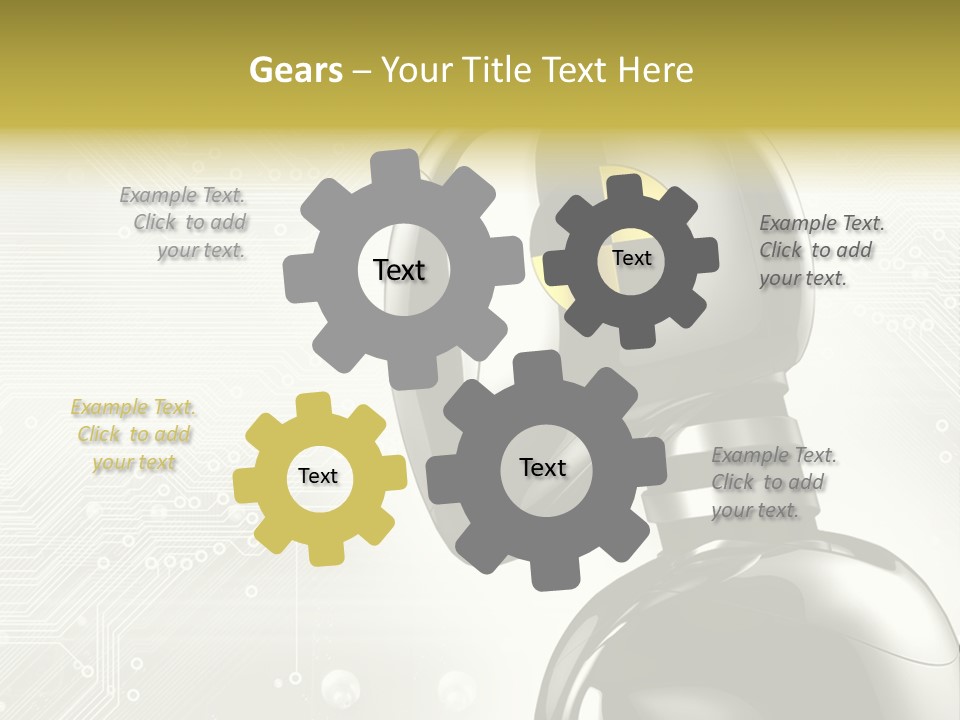 Gears – Your Title Text Here

Example Text. Click to add your text.

Text

Text

Example Text. Click to add your text.

Example Text. Click to add your text

Text

Text

Example Text. Click to add your text.